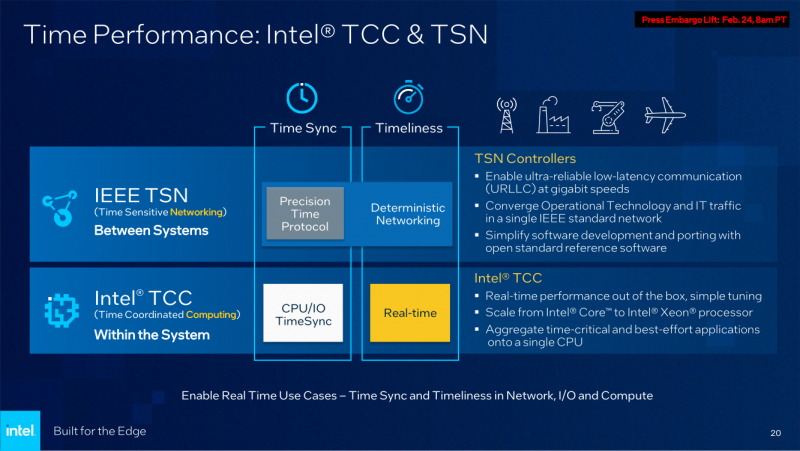 Press Embargo Lift: Feb. 24, 8am PT

Time Performance: Intel® TCC & TSN

Time Sync

Timeliness

IEEE TSN
(Time Sensitive Networking)
Between Systems

Precision Time Protocol

Deterministic Networking

TSN Controllers
▪ Enable ultra-reliable low-latency communication (URLLC) at gigabit speeds
▪ Converge Operational Technology and IT traffic in a single IEEE standard network
▪ Simplify software development and porting with open standard reference software

Intel® TCC
(Time Coordinated Computing)
Within the System

CPU/IO TimeSync

Real-time

Intel® TCC
▪ Real-time performance out of the box, simple tuning
▪ Scale from Intel® Core™ to Intel® Xeon® processor
▪ Aggregate time-critical and best-effort applications onto a single CPU

Enable Real Time Use Cases – Time Sync and Timeliness in Network, I/O and Compute

intel.

Built for the Edge

20